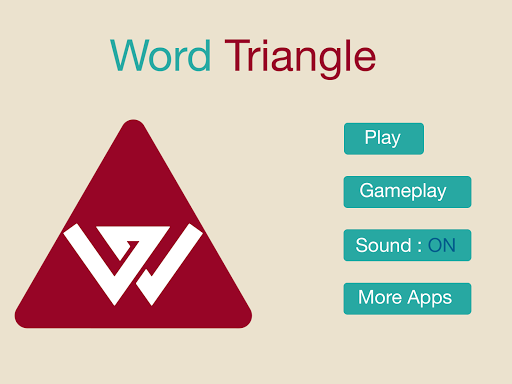 Word Triangle

Play

Gameplay

Sound : ON

More Apps